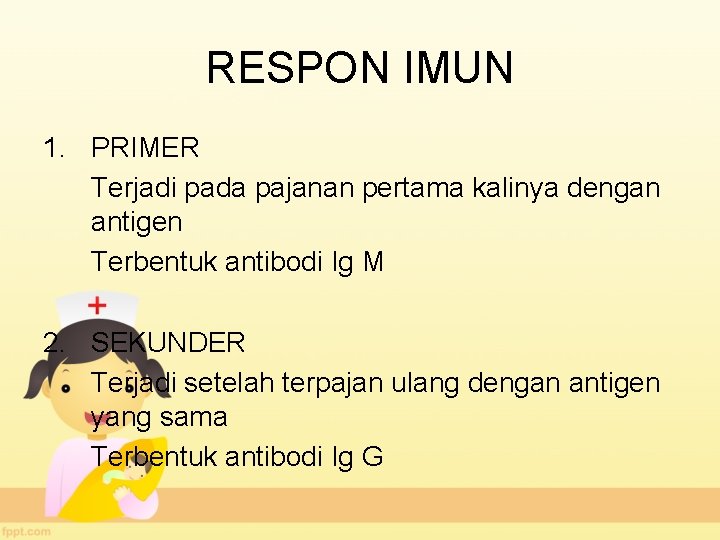 RESPON IMUN

1. PRIMER

Terjadi pada pajanan pertama kalinya dengan antigen

Terbentuk antibodi Ig M

2. SEKUNDER

Terjadi setelah terpajan ulang dengan antigen yang sama

Terbentuk antibodi Ig G

fppt.com